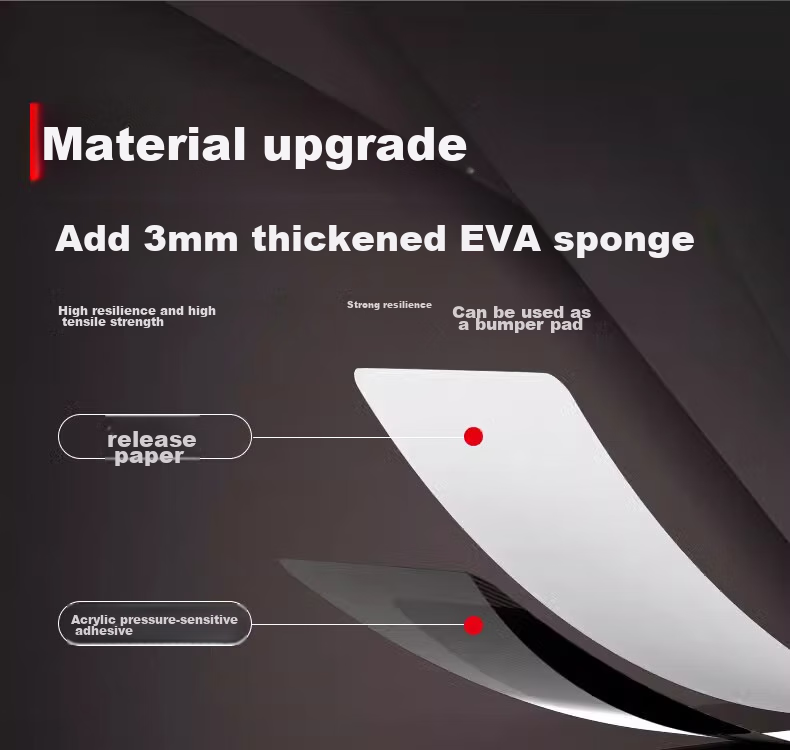 Material upgrade

Add 3mm thickened EVA sponge

High resilience and high tensile strength

Strong resilience

Can be used as a bumper pad

release paper

Acrylic pressure-sensitive adhesive